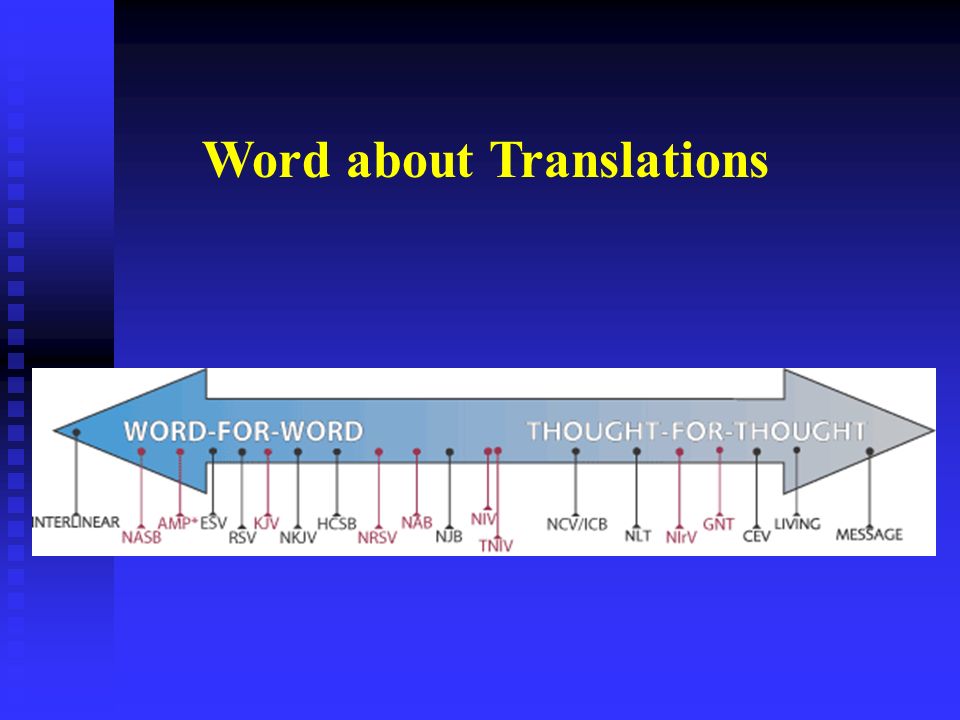 Word about Translations

WORD-FOR-WORD

THOUGHT-FOR-THOUGHT

INTERLINEAR NASB AMP* ESV RSV KJV NKJV HCSB NRSV NAB NJB NIV TNIV NCV/ICB NLT NIrV GNT CEV LIVING MESSAGE